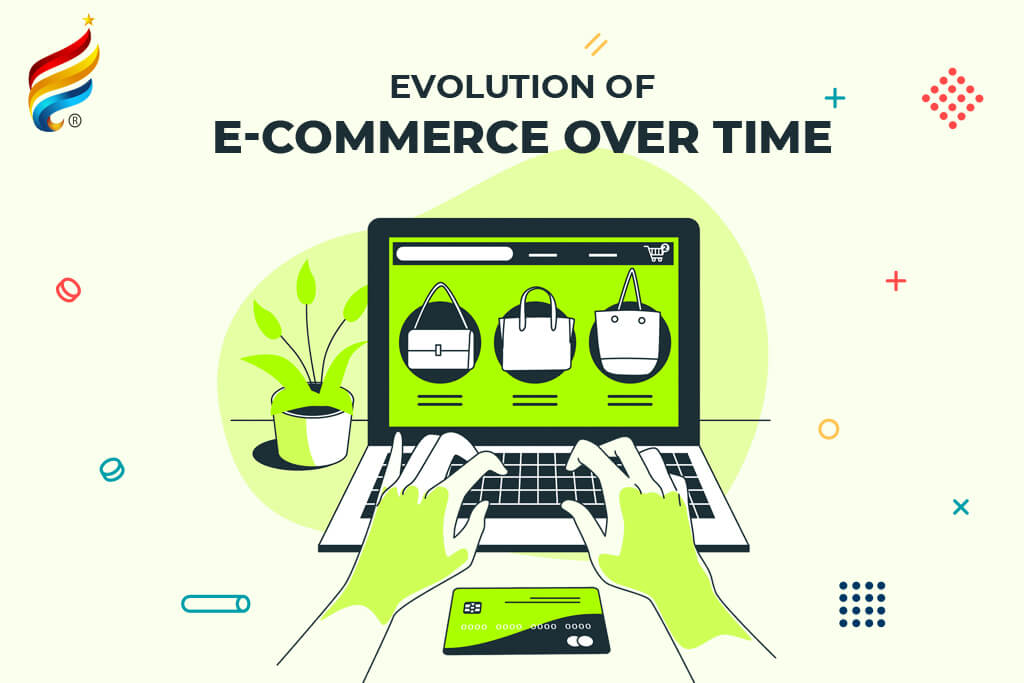 ®

EVOLUTION OF
E-COMMERCE OVER TIME